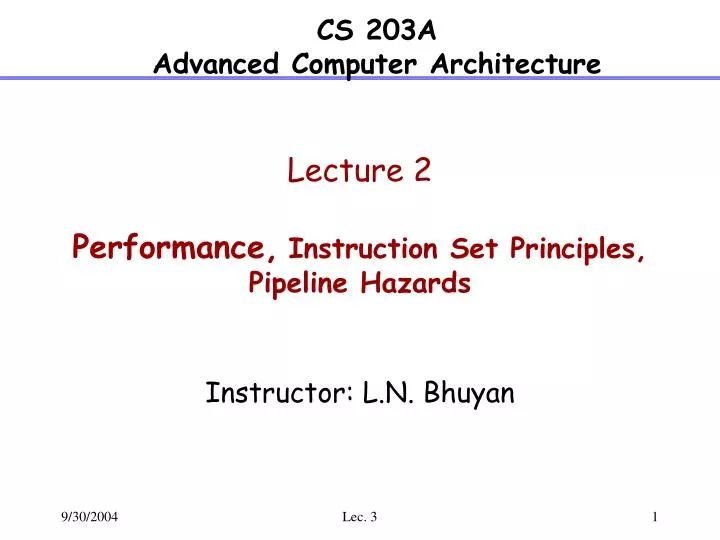 CS 203A
Advanced Computer Architecture

Lecture 2

Performance, Instruction Set Principles, Pipeline Hazards

Instructor: L.N. Bhuyan

9/30/2004
Lec. 3
1